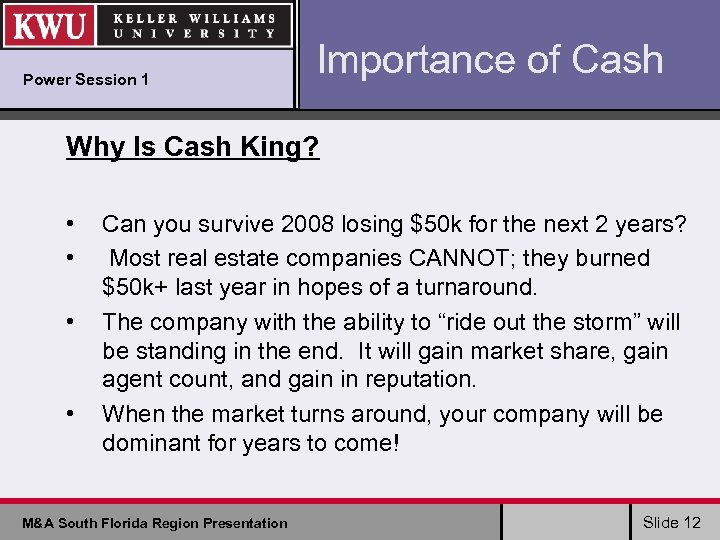 KWU KELLER WILLIAMS UNIVERSITY

Power Session 1

Importance of Cash

Why Is Cash King?

• Can you survive 2008 losing \$50k for the next 2 years?
• Most real estate companies CANNOT; they burned \$50k+ last year in hopes of a turnaround.
• The company with the ability to “ride out the storm” will be standing in the end. It will gain market share, gain agent count, and gain in reputation.
• When the market turns around, your company will be dominant for years to come!

M&A South Florida Region Presentation

Slide 12